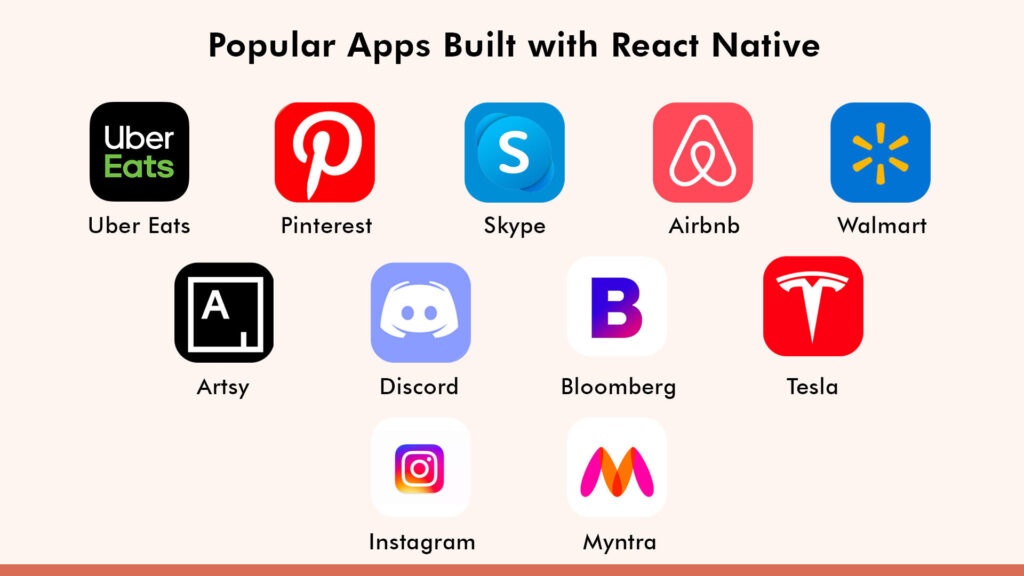 Popular Apps Built with React Native

Uber Eats

Uber Eats

Pinterest

S

Skype

Airbnb

Walmart

A

Artsy

Discord

B

Bloomberg

Tesla

Instagram

Myntra